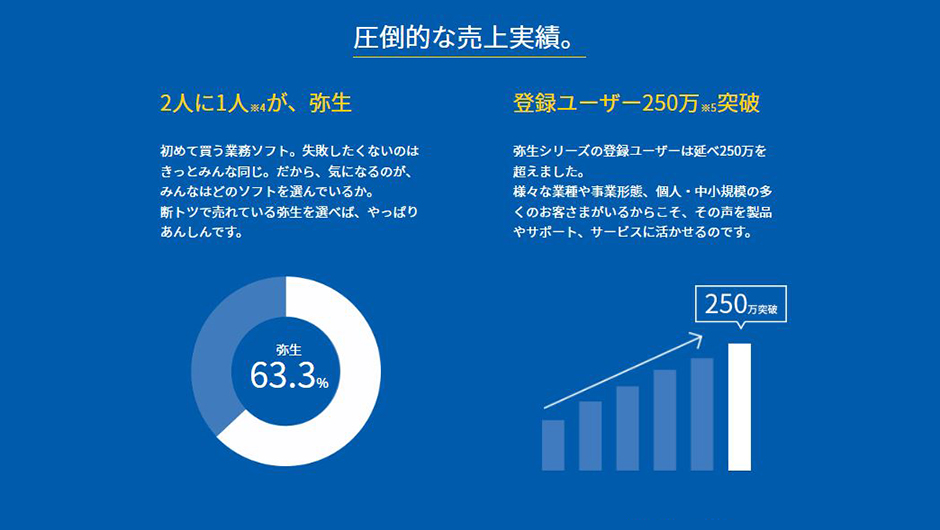 圧倒的な売上実績。

2人に1人※4が、弥生

初めて買う業務ソフト。失敗したくないのはきっとみんな同じ。だから、気になるのが、みんなはどのソフトを選んでいるか。
断トツで売れている弥生を選べば、やっぱりあんしんです。

弥生
63.3%

登録ユーザー250万※5突破

弥生シリーズの登録ユーザーは延べ250万を超えました。
様々な業種や事業形態、個人・中小規模の多くのお客さまがいるからこそ、その声を製品やサポート、サービスに活かせるのです。

250万突破